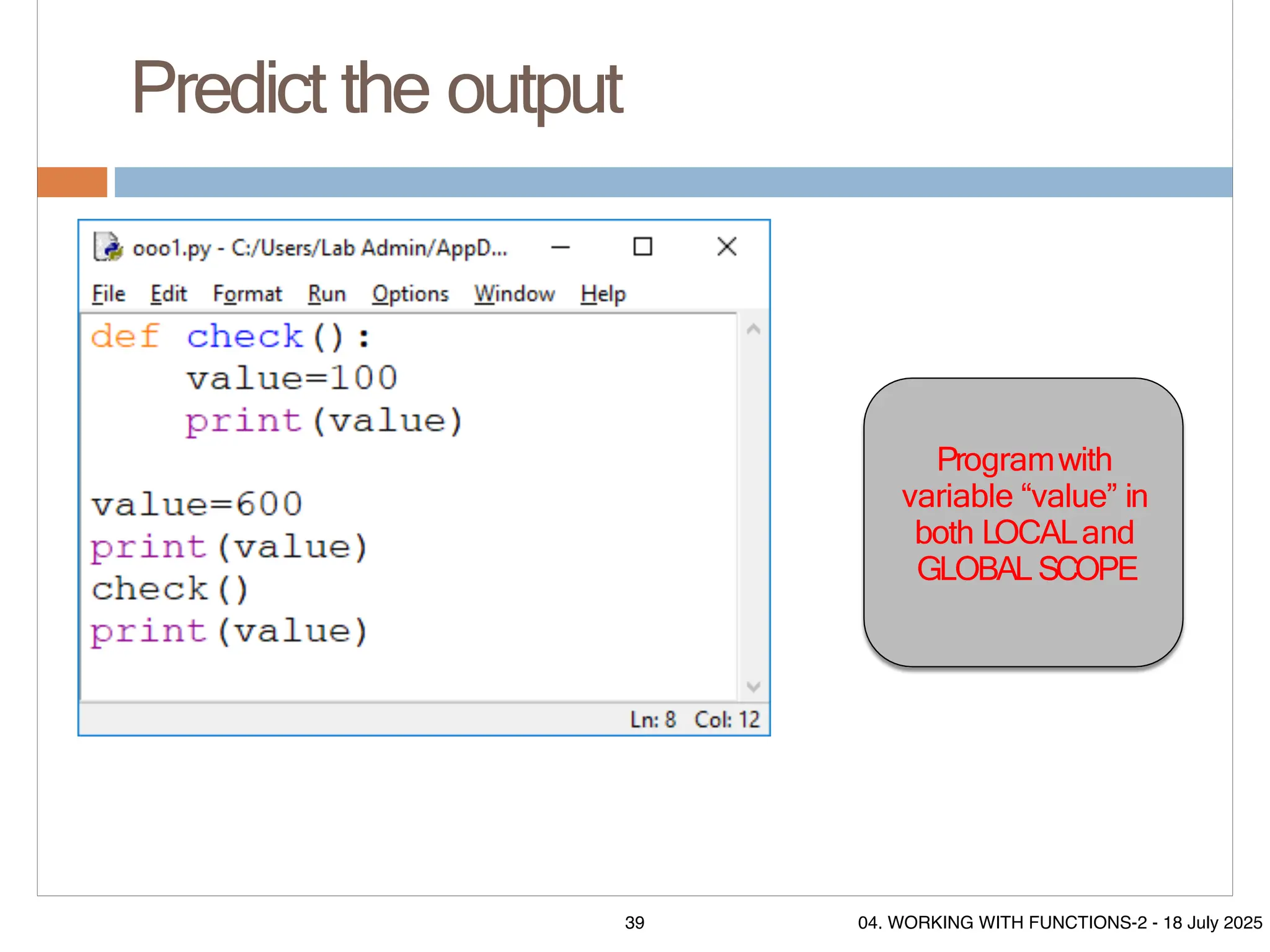 Predict the output

ooo1.py - C:/Users/Lab Admin/AppD...

File Edit Format Run Options Window Help

def check():
    value=100
    print(value)

value=600
print(value)
check()
print(value)

Ln: 8 Col: 12

Program with variable “value” in both LOCAL and GLOBAL SCOPE

39

04. WORKING WITH FUNCTIONS-2 - 18 July 2025